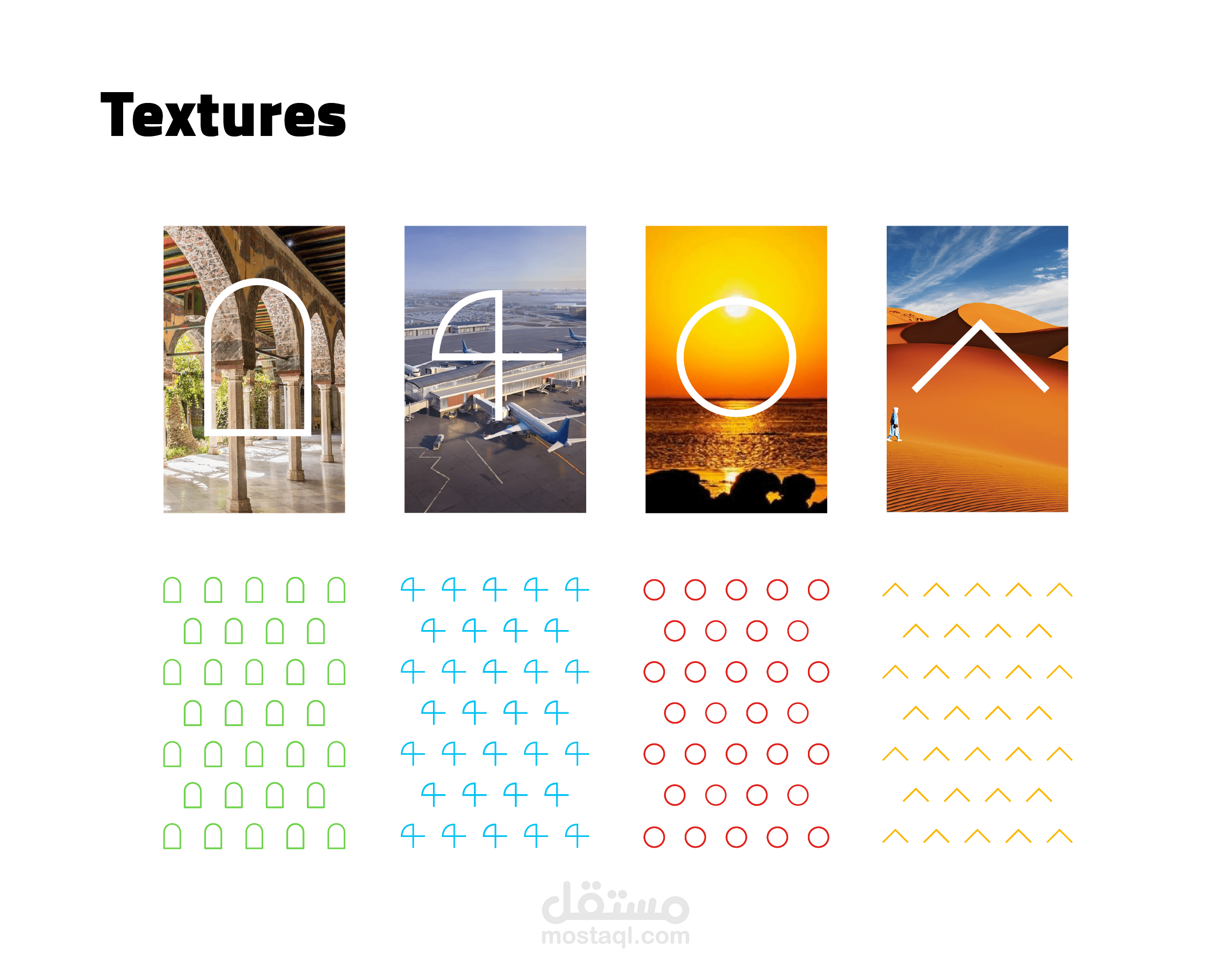 Textures

مستقل
mostaql.com